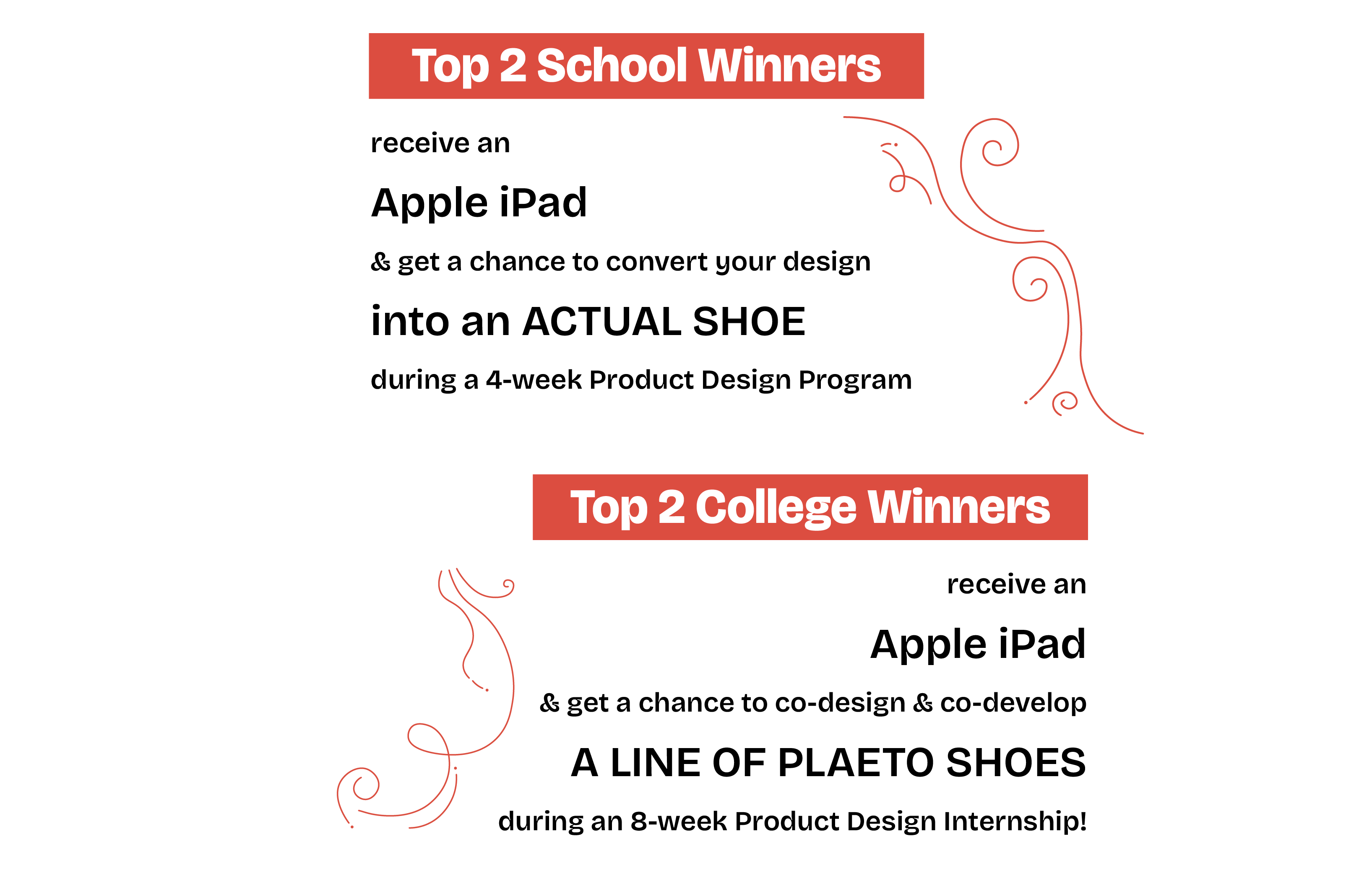 Top 2 School Winners

receive an

Apple iPad

& get a chance to convert your design

into an ACTUAL SHOE

during a 4-week Product Design Program

Top 2 College Winners

receive an

Apple iPad

& get a chance to co-design & co-develop

A LINE OF PLAETO SHOES

during an 8-week Product Design Internship!